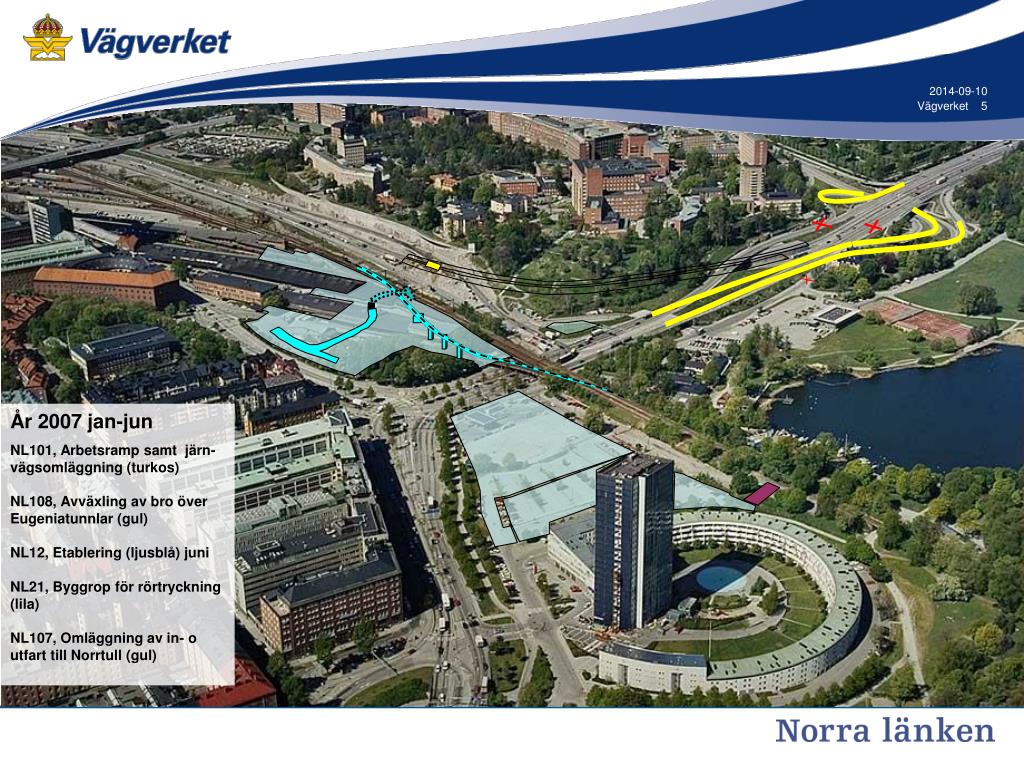 Vägverket

2014-09-10
Vägverket 5

År 2007 jan-jun

NL101, Arbetsramp samt järnvägsomläggning (turkos)

NL108, Avväxling av bro över Eugeniatunnlar (gul)

NL12, Etablering (ljusblå) juni

NL21, Byggrop för rörtryckning (lila)

NL107, Omläggning av in- o utfart till Norrtull (gul)

Norra länken